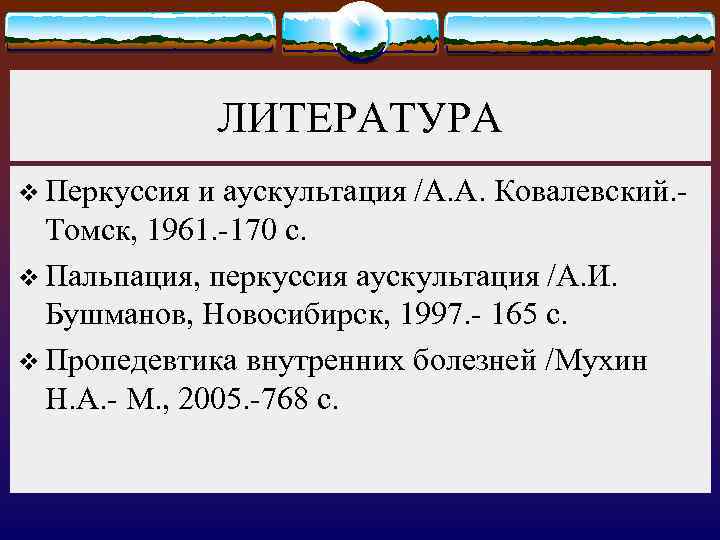 ЛИТЕРАТУРА

❖ Перкуссия и аускультация /А.А. Ковалевский.- Томск, 1961.-170 с.

❖ Пальпация, перкуссия аускультация /А.И. Бушманов, Новосибирск, 1997.- 165 с.

❖ Пропедевтика внутренних болезней /Мухин Н.А.- М., 2005.-768 с.